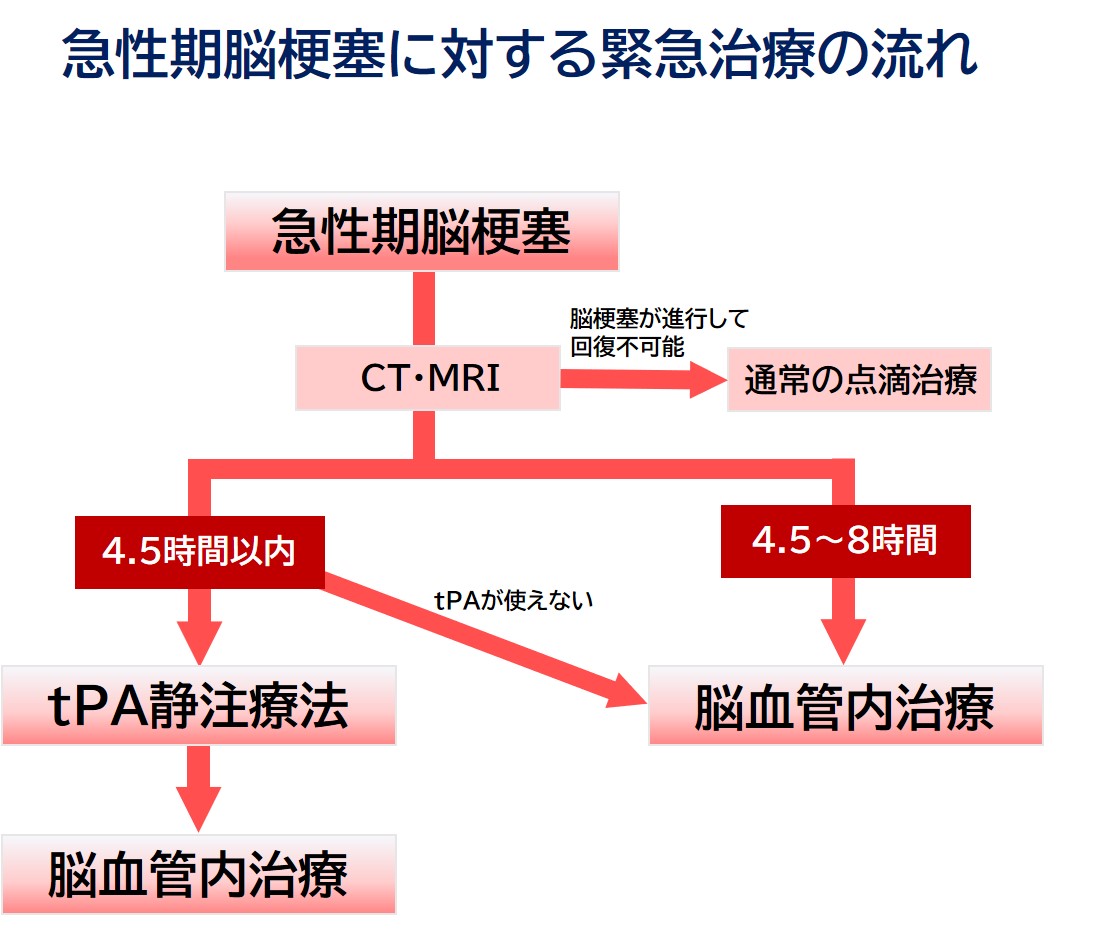 急性期脳梗塞に対する緊急治療の流れ

急性期脳梗塞

CT・MRI

脳梗塞が進行して
回復不可能

通常の点滴治療

4.5時間以内

4.5～8時間

tPAが使えない

tPA静注療法

脳血管内治療

脳血管内治療